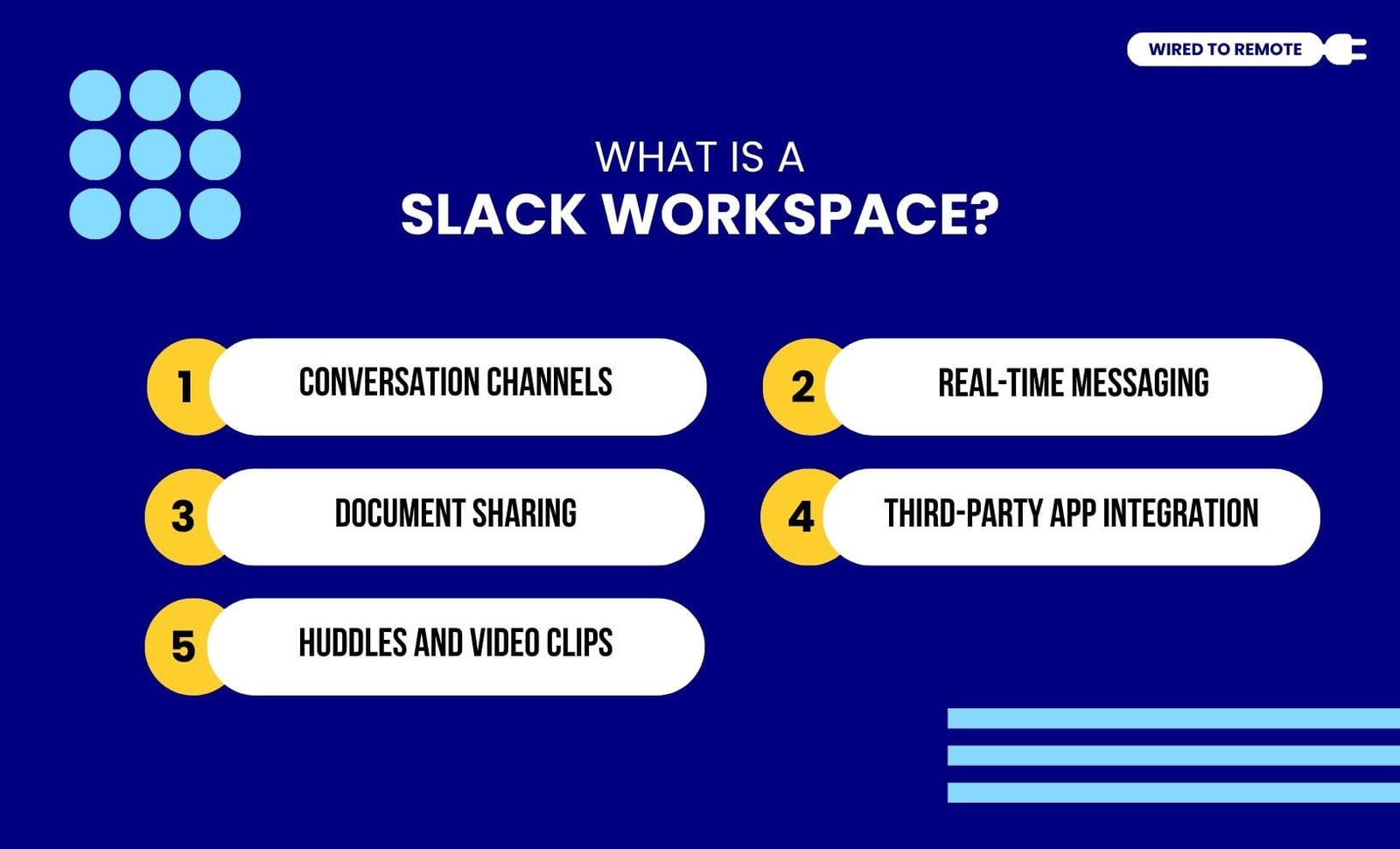 WIRED TO REMOTE

WHAT IS A
SLACK WORKSPACE?

1 CONVERSATION CHANNELS

2 REAL-TIME MESSAGING

3 DOCUMENT SHARING

4 THIRD-PARTY APP INTEGRATION

5 HUDDLES AND VIDEO CLIPS